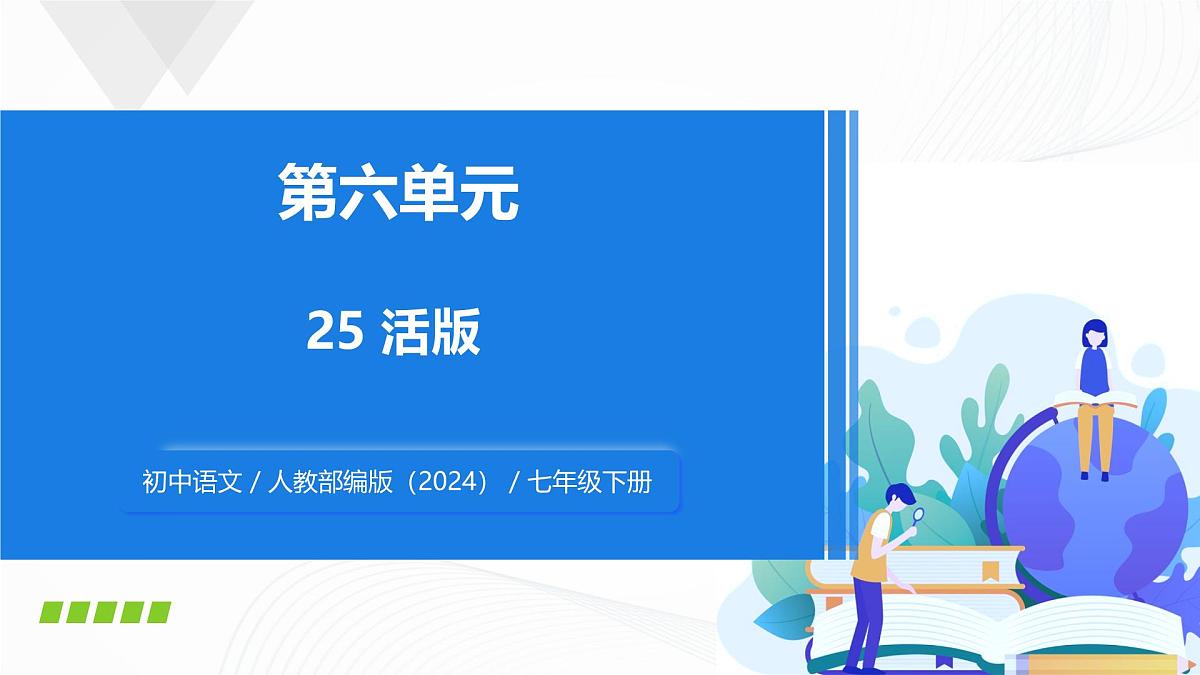 第六单元

25 活版

初中语文 / 人教部编版（2024） / 七年级下册